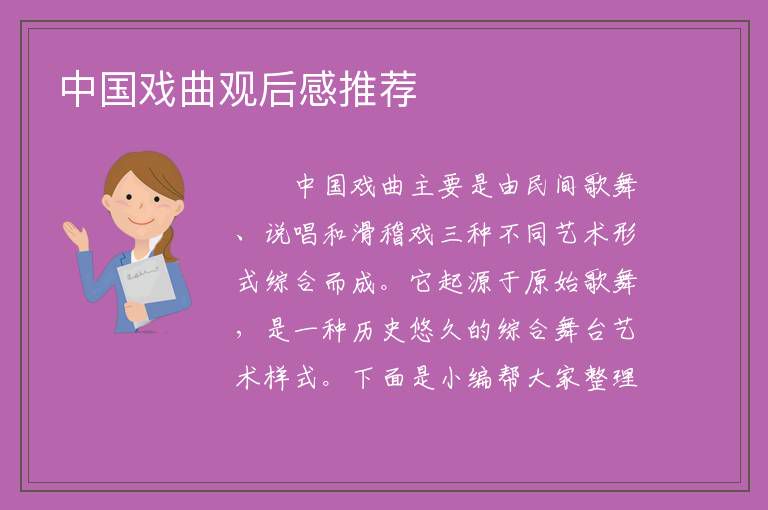 中国戏曲观后感推荐

中国戏曲主要是由民间歌舞、说唱和滑稽戏三种不同艺术形式综合而成。它起源于原始歌舞，是一种历史悠久的综合舞台艺术样式。下面是小编帮大家整理